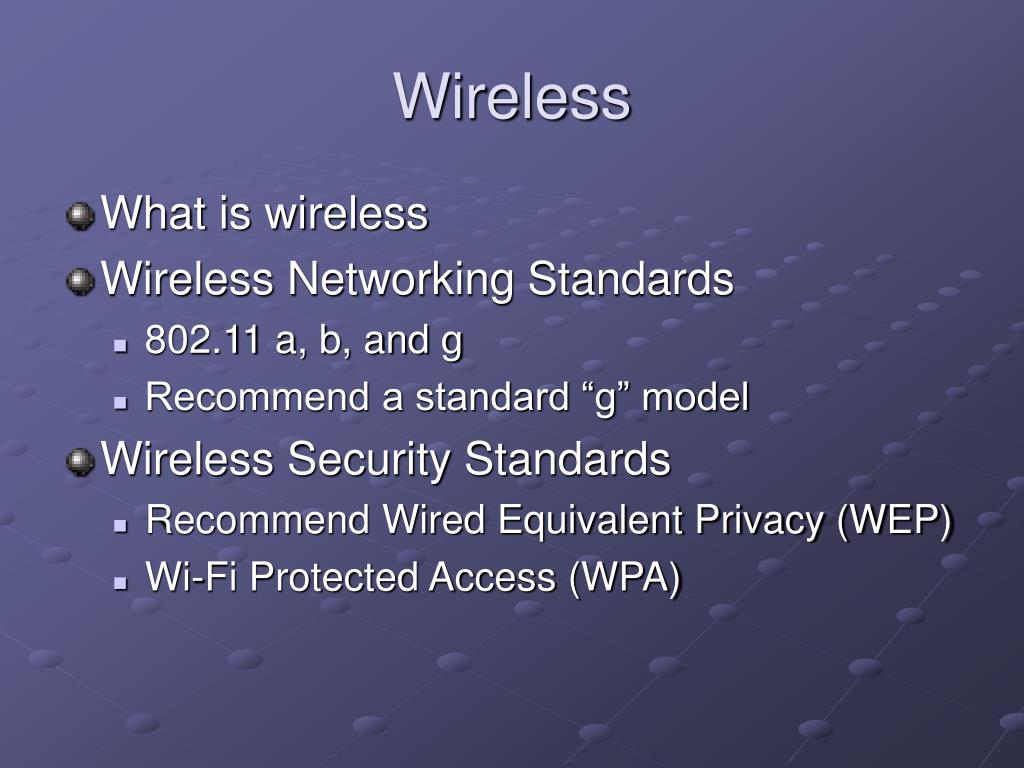 Wireless

What is wireless
Wireless Networking Standards
802.11 a, b, and g
Recommend a standard “g” model
Wireless Security Standards
Recommend Wired Equivalent Privacy (WEP)
Wi-Fi Protected Access (WPA)